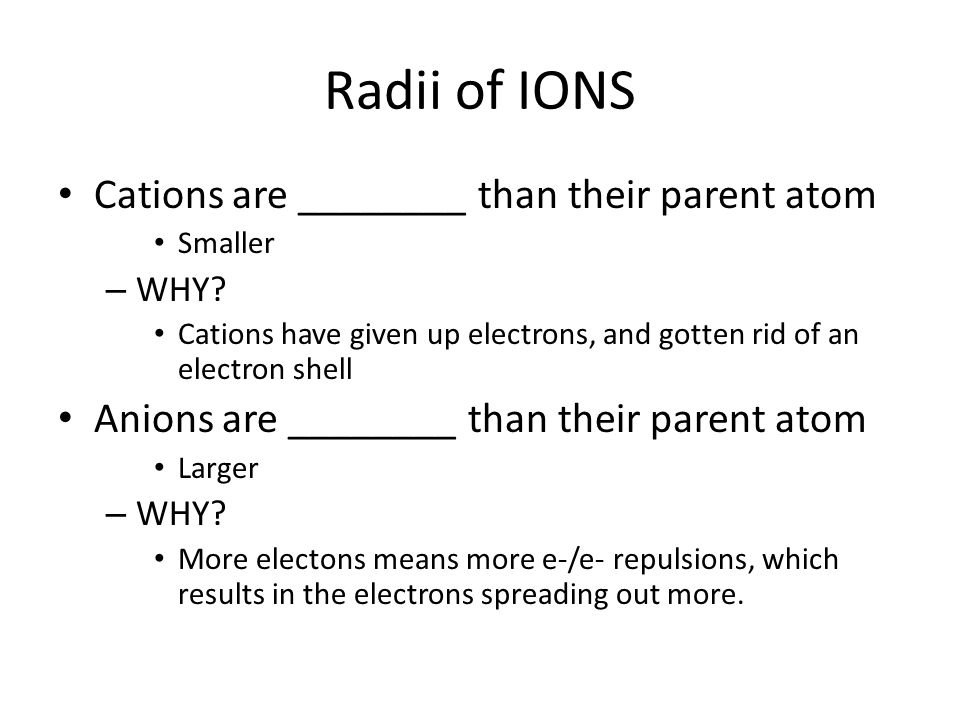 Radii of IONS

• Cations are ________ than their parent atom
  • Smaller
– WHY?
  • Cations have given up electrons, and gotten rid of an electron shell

• Anions are ________ than their parent atom
  • Larger
– WHY?
  • More electons means more e-/e- repulsions, which results in the electrons spreading out more.